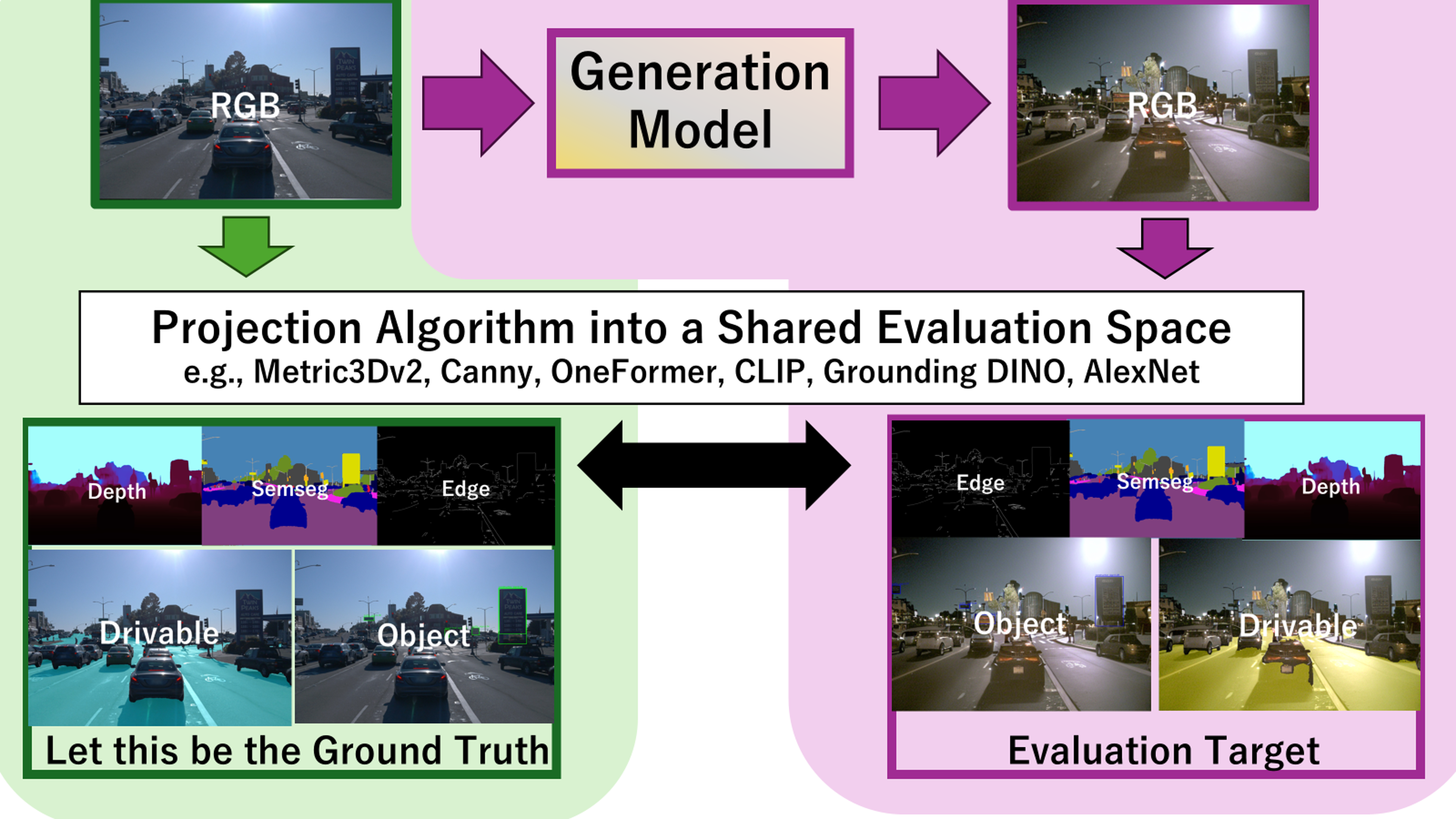 RGB

Generation Model

RGB

Projection Algorithm into a Shared Evaluation Space
e.g., Metric3Dv2, Canny, OneFormer, CLIP, Grounding DINO, AlexNet

Depth
Semseg
Edge
Drivable
Object
Let this be the Ground Truth

Edge
Semseg
Depth
Object
Drivable
Evaluation Target